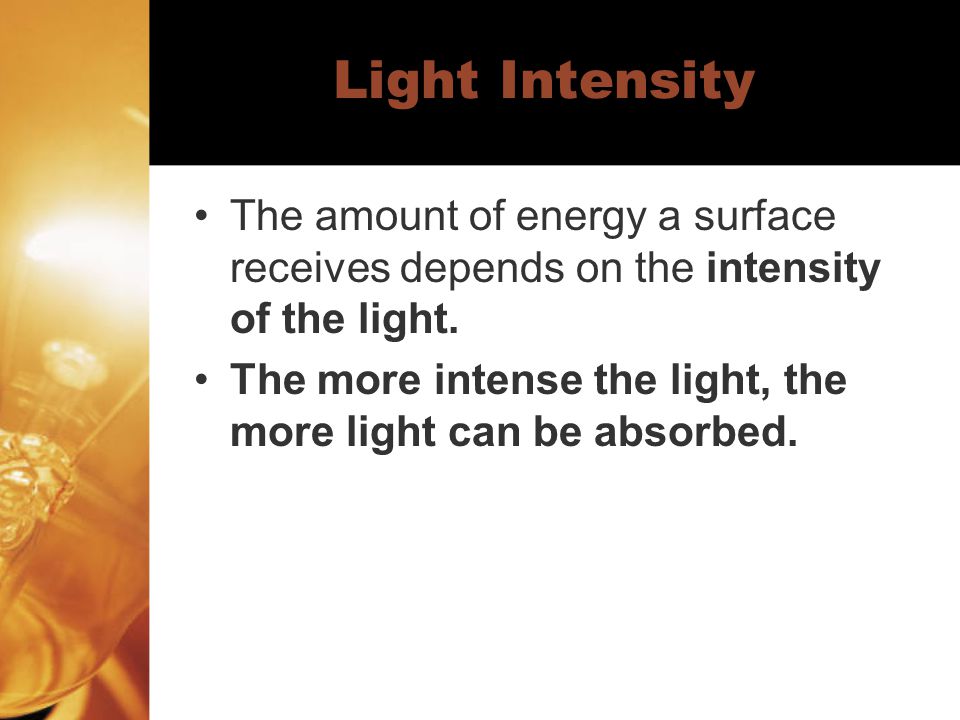 Light Intensity

• The amount of energy a surface receives depends on the intensity of the light.
• The more intense the light, the more light can be absorbed.